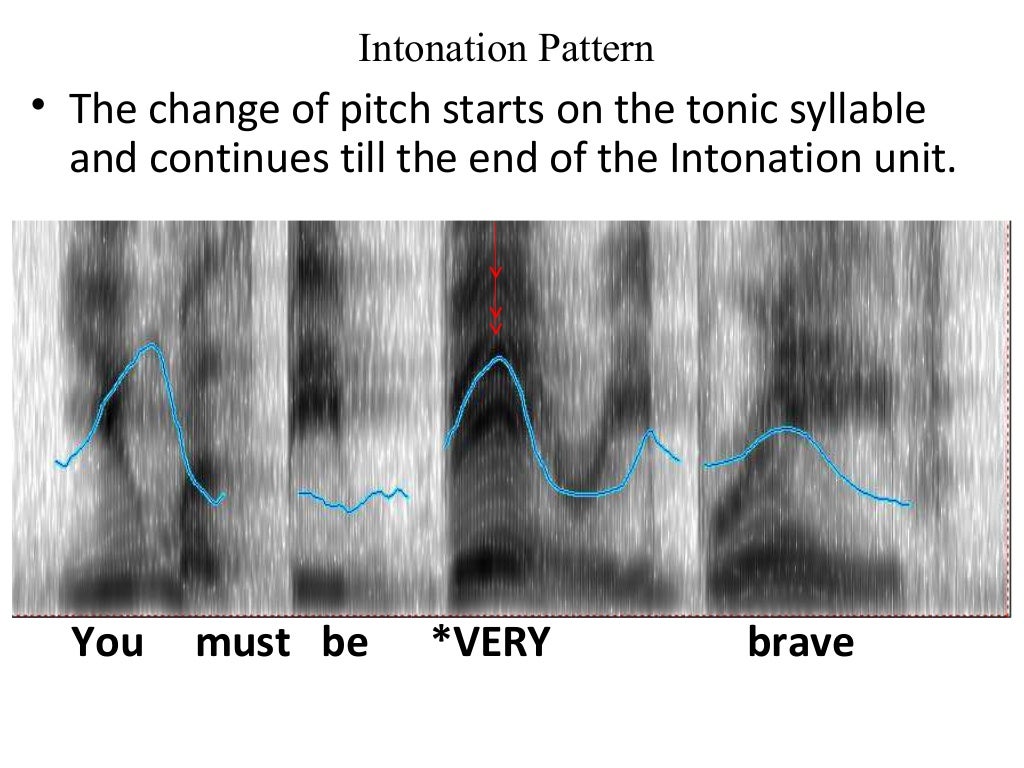 Intonation Pattern

• The change of pitch starts on the tonic syllable and continues till the end of the Intonation unit.

You must be *VERY brave